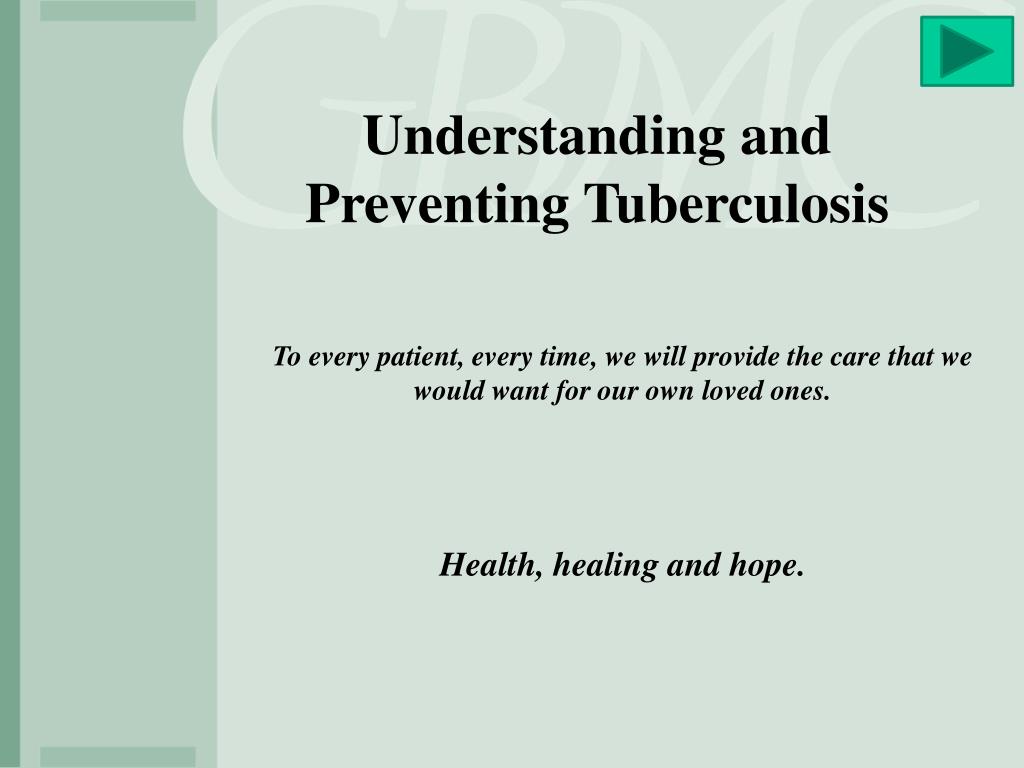 GBMC

Understanding and Preventing Tuberculosis

To every patient, every time, we will provide the care that we would want for our own loved ones.

Health, healing and hope.